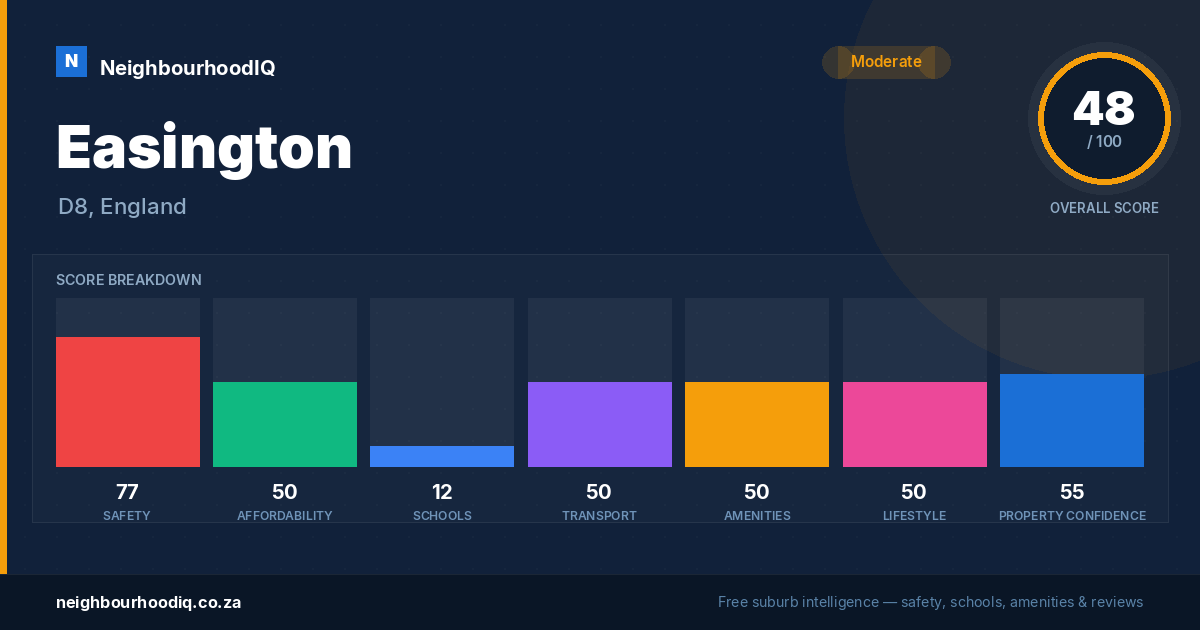 N NeighbourhoodIQ

Moderate

48
/ 100
OVERALL SCORE

Easington

D8, England

SCORE BREAKDOWN

77
SAFETY

50
AFFORDABILITY

12
SCHOOLS

50
TRANSPORT

50
AMENITIES

50
LIFESTYLE

55
PROPERTY CONFIDENCE

neighbourhoodiq.co.za

Free suburb intelligence — safety, schools, amenities & reviews